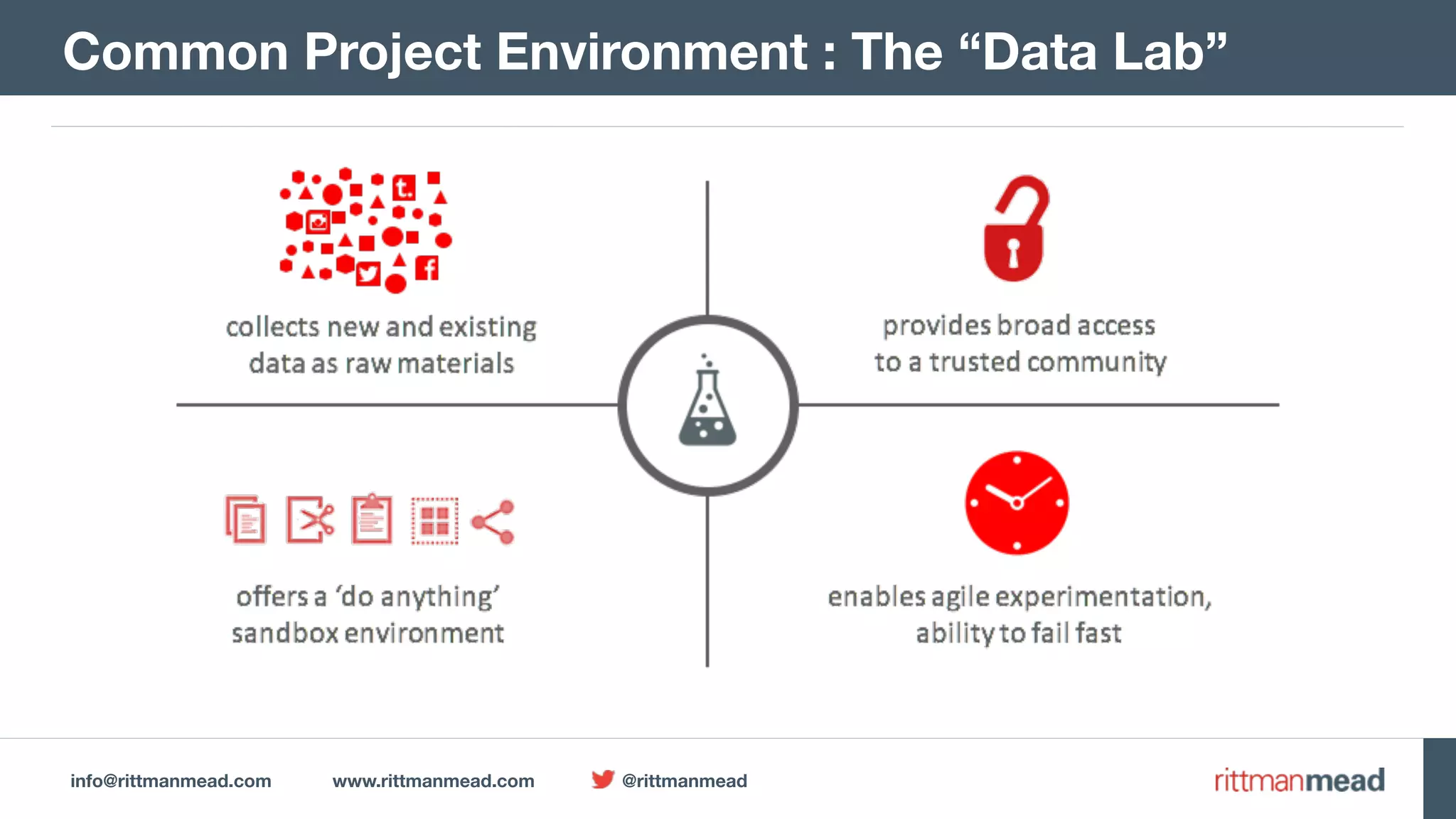 Common Project Environment : The “Data Lab”

collects new and existing data as raw materials

provides broad access to a trusted community

offers a ‘do anything’ sandbox environment

enables agile experimentation, ability to fail fast

info@rittmanmead.com www.rittmanmead.com @rittmanmead

rittmanmead